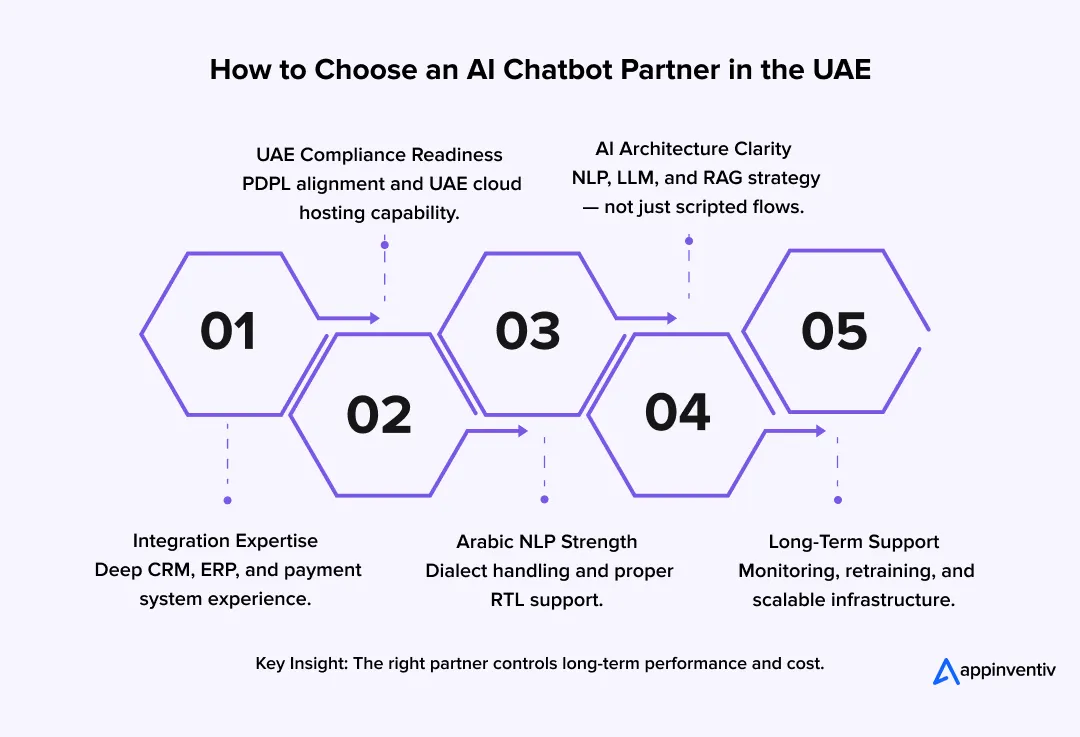 How to Choose an AI Chatbot Partner in the UAE

UAE Compliance Readiness
PDPL alignment and UAE cloud hosting capability.

AI Architecture Clarity
NLP, LLM, and RAG strategy — not just scripted flows.

01

02

03

04

05

Integration Expertise
Deep CRM, ERP, and payment system experience.

Arabic NLP Strength
Dialect handling and proper RTL support.

Long-Term Support
Monitoring, retraining, and scalable infrastructure.

Key Insight: The right partner controls long-term performance and cost.

appinventiv